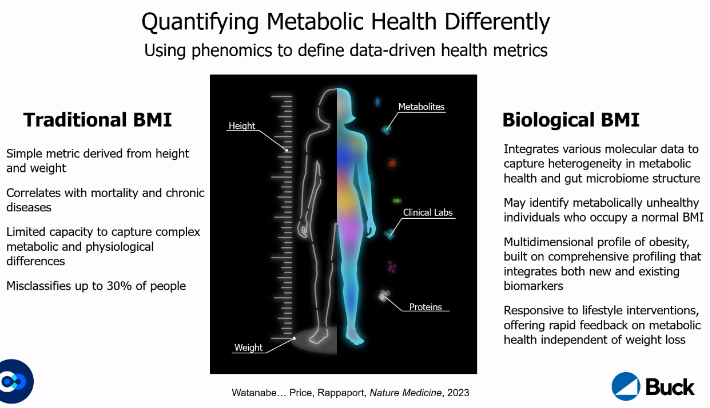 Quantifying Metabolic Health Differently
Using phenomics to define data-driven health metrics

Traditional BMI

Simple metric derived from height and weight

Correlates with mortality and chronic diseases

Limited capacity to capture complex metabolic and physiological differences

Misclassifies up to 30% of people

Height
Weight
Metabolites
Clinical Labs
Proteins

Biological BMI

Integrates various molecular data to capture heterogeneity in metabolic health and gut microbiome structure

May identify metabolically unhealthy individuals who occupy a normal BMI

Multidimensional profile of obesity, built on comprehensive profiling that integrates both new and existing biomarkers

Responsive to lifestyle interventions, offering rapid feedback on metabolic health independent of weight loss

Watanabe… Price, Rappaport, Nature Medicine, 2023

Buck